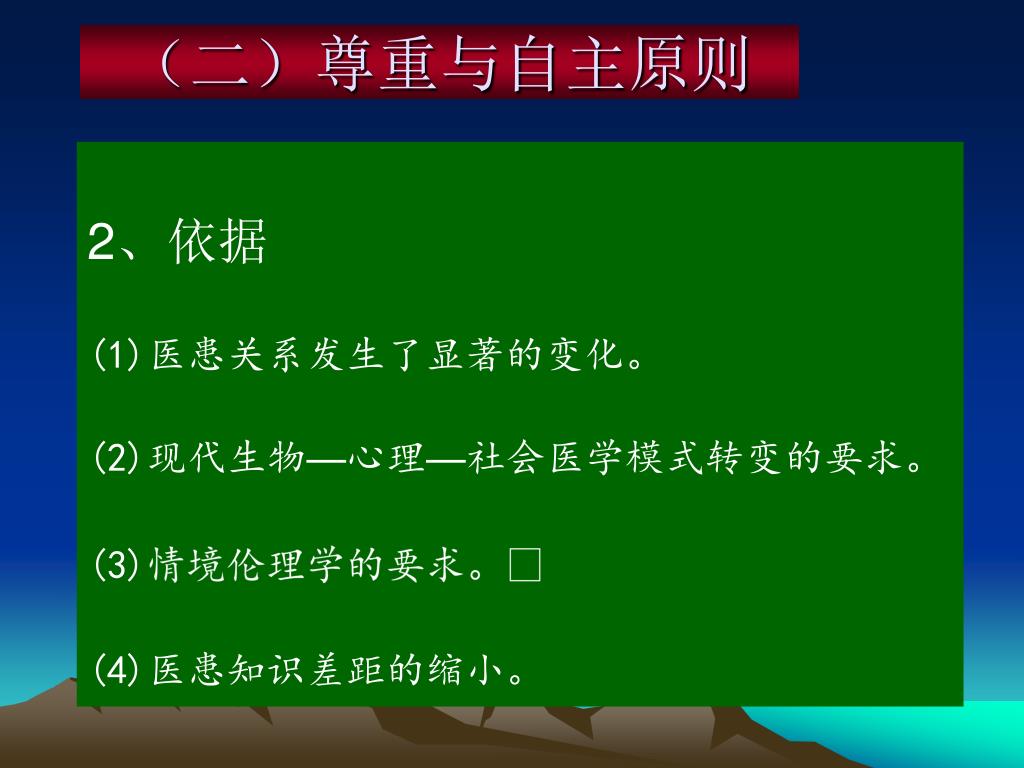 （二）尊重与自主原则

2、依据

(1) 医患关系发生了显著的变化。

(2) 现代生物—心理—社会医学模式转变的要求。

(3) 情境伦理学的要求。□

(4) 医患知识差距的缩小。